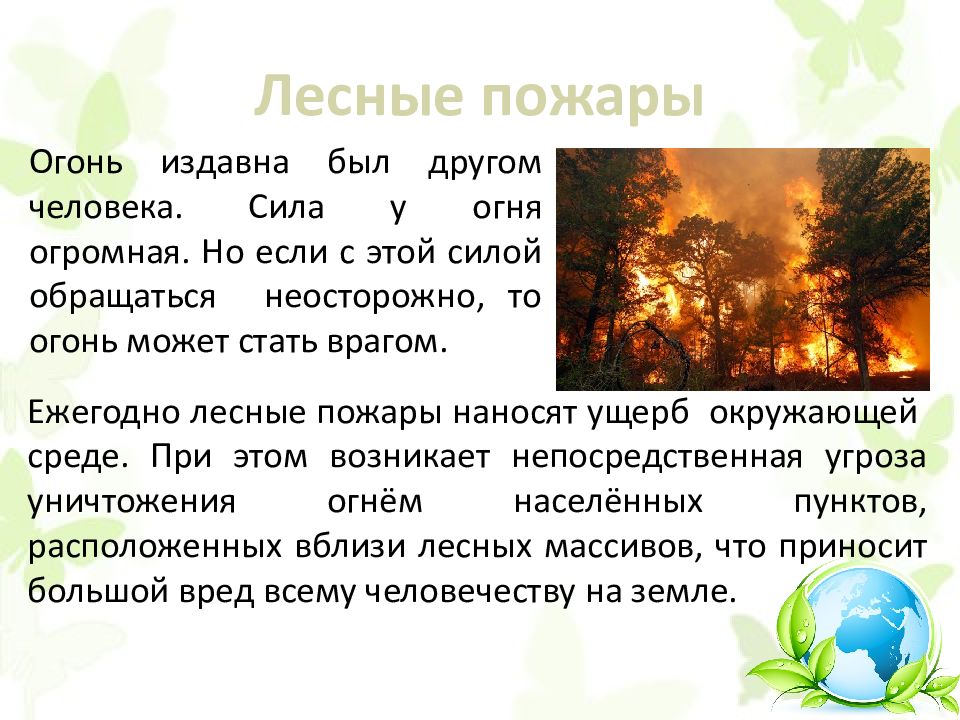 Лесные пожары

Огонь издавна был другом человека. Сила у огня огромная. Но если с этой силой обращаться неосторожно, то огонь может стать врагом.

Ежегодно лесные пожары наносят ущерб окружающей среде. При этом возникает непосредственная угроза уничтожения огнём населённых пунктов, расположенных вблизи лесных массивов, что приносит большой вред всему человечеству на земле.